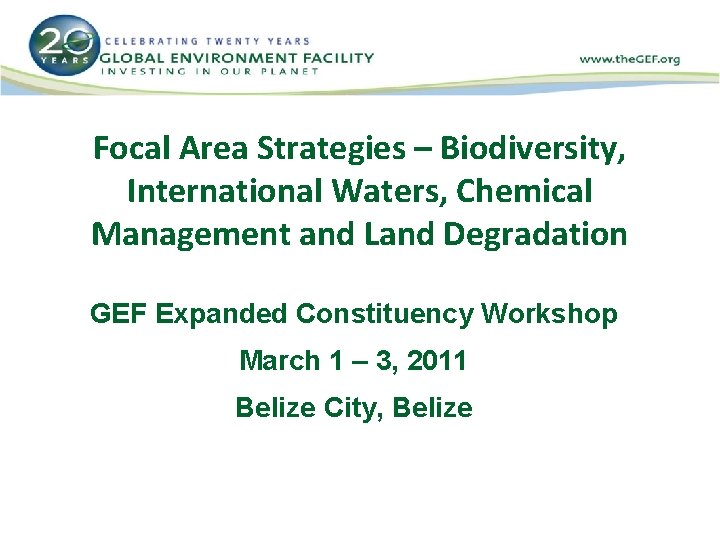 20 YEARS
CELEBRATING TWENTY YEARS
GLOBAL ENVIRONMENT FACILITY
INVESTING IN OUR PLANET

www.theGEF.org

Focal Area Strategies – Biodiversity, International Waters, Chemical Management and Land Degradation

GEF Expanded Constituency Workshop

March 1 – 3, 2011

Belize City, Belize